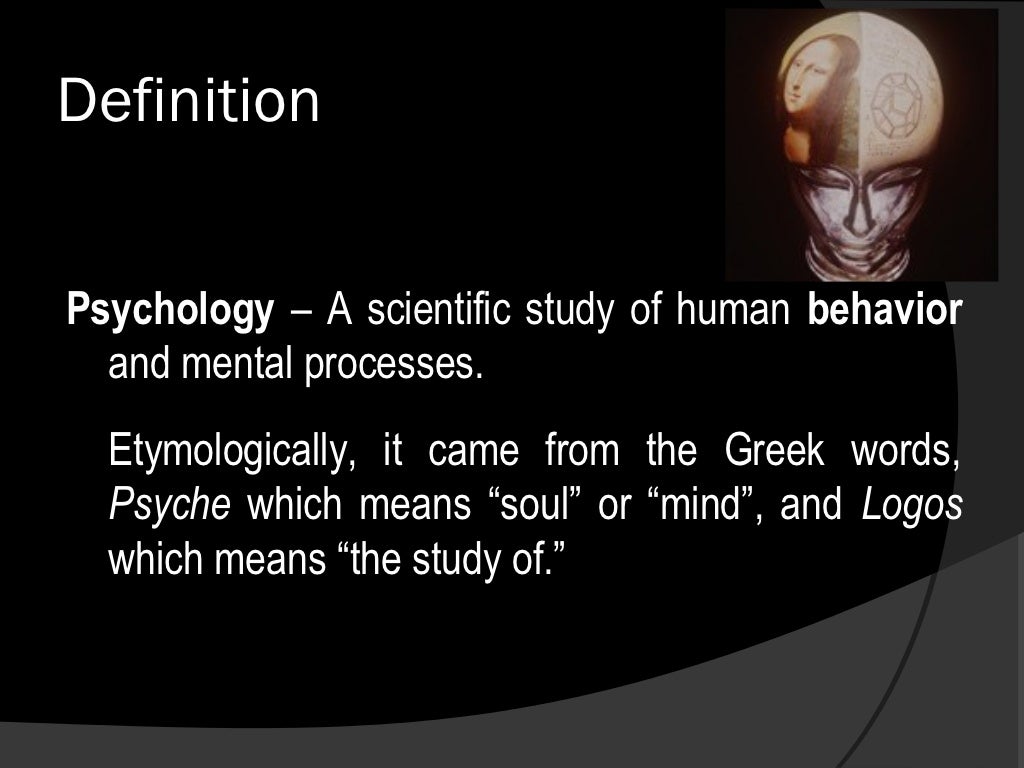 Definition

Psychology – A scientific study of human behavior and mental processes.

Etymologically, it came from the Greek words, Psyche which means “soul” or “mind”, and Logos which means “the study of.”